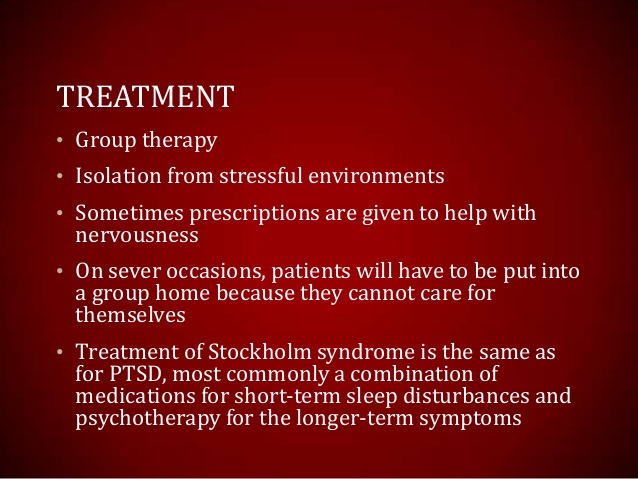 TREATMENT

• Group therapy

• Isolation from stressful environments

• Sometimes prescriptions are given to help with nervousness

• On sever occasions, patients will have to be put into a group home because they cannot care for themselves

• Treatment of Stockholm syndrome is the same as for PTSD, most commonly a combination of medications for short-term sleep disturbances and psychotherapy for the longer-term symptoms